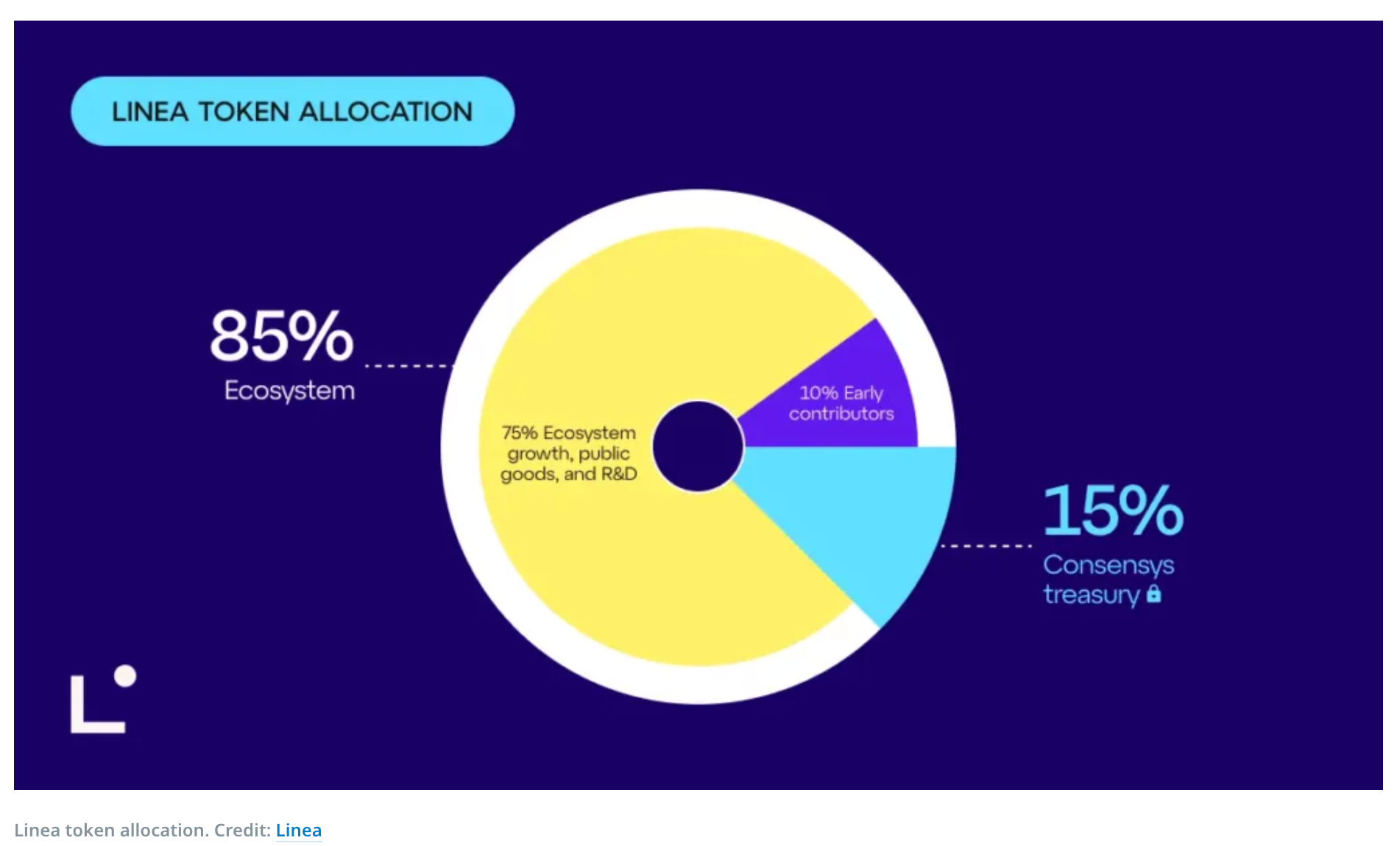 LINEA TOKEN ALLOCATION

85%
Ecosystem

75% Ecosystem growth, public goods, and R&D

10% Early contributors

15%
Consensys treasury

Linea token allocation. Credit: Linea